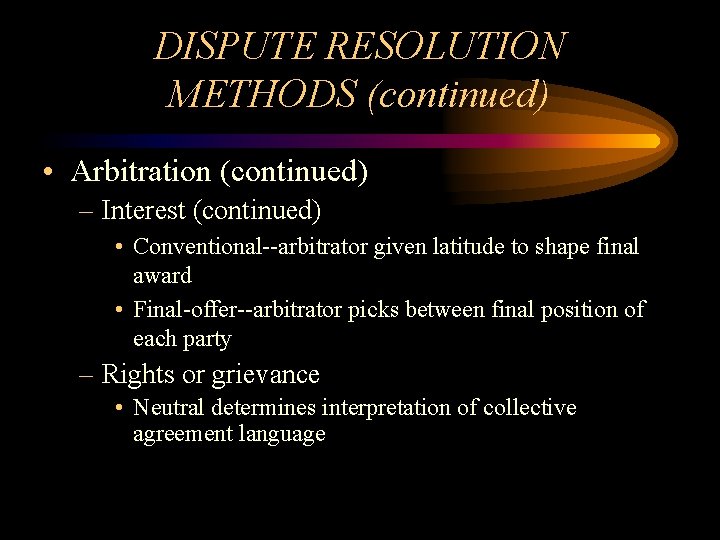 DISPUTE RESOLUTION METHODS (continued)

• Arbitration (continued)
– Interest (continued)
• Conventional--arbitrator given latitude to shape final award
• Final-offer--arbitrator picks between final position of each party
– Rights or grievance
• Neutral determines interpretation of collective agreement language